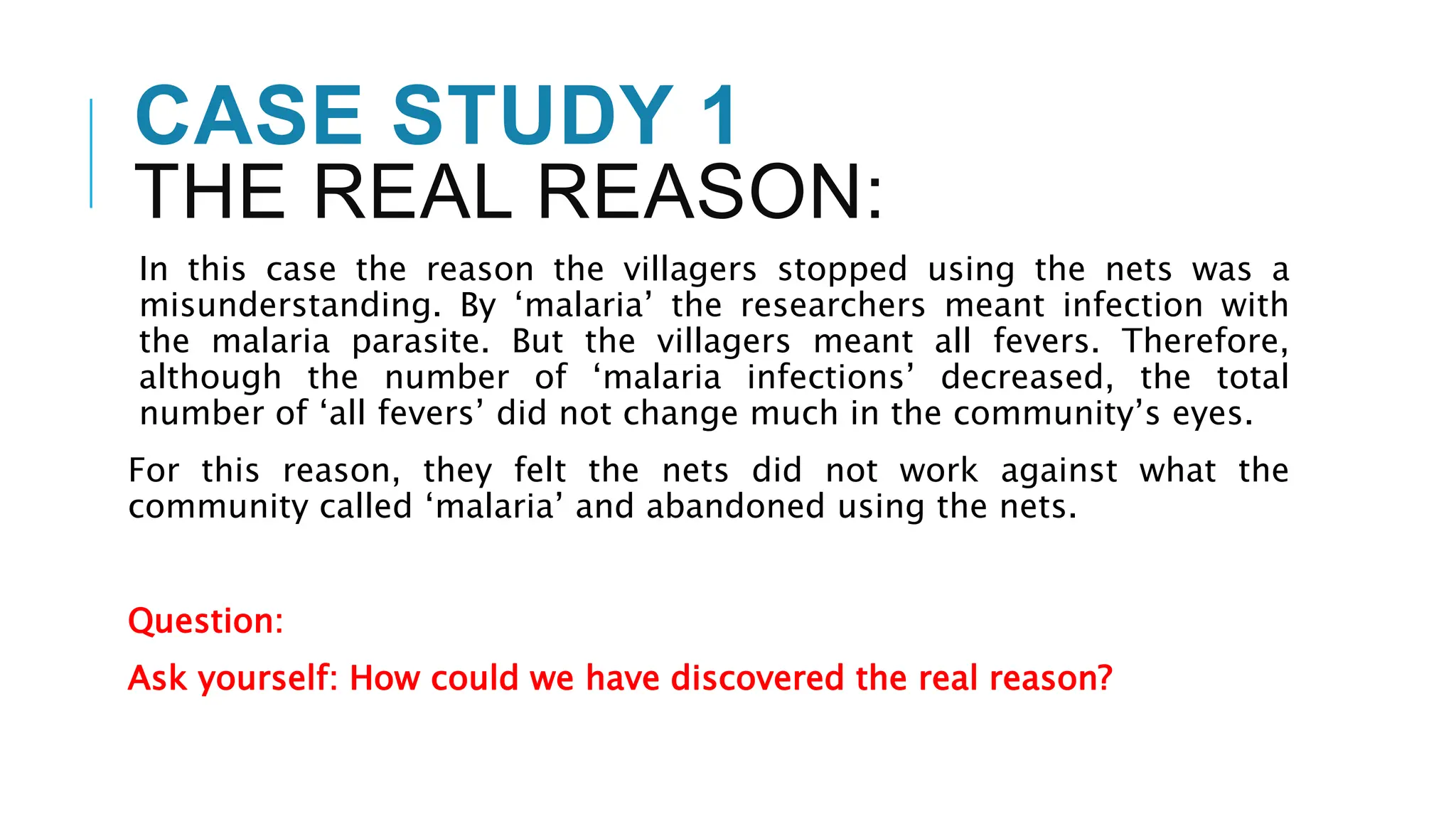 CASE STUDY 1
THE REAL REASON:

In this case the reason the villagers stopped using the nets was a misunderstanding. By ‘malaria’ the researchers meant infection with the malaria parasite. But the villagers meant all fevers. Therefore, although the number of ‘malaria infections’ decreased, the total number of ‘all fevers’ did not change much in the community’s eyes.

For this reason, they felt the nets did not work against what the community called ‘malaria’ and abandoned using the nets.

Question:

Ask yourself: How could we have discovered the real reason?